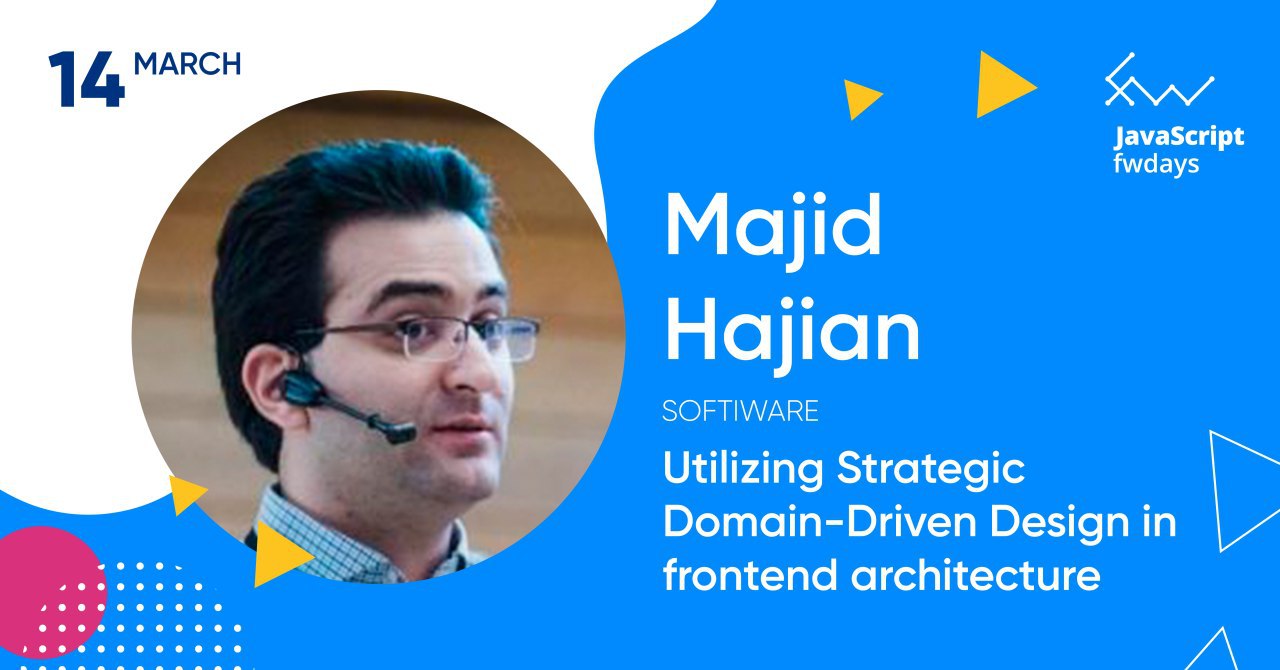 14 MARCH

JavaScript fwdays

Majid Hajian

SOFTIWARE

Utilizing Strategic Domain-Driven Design in frontend architecture